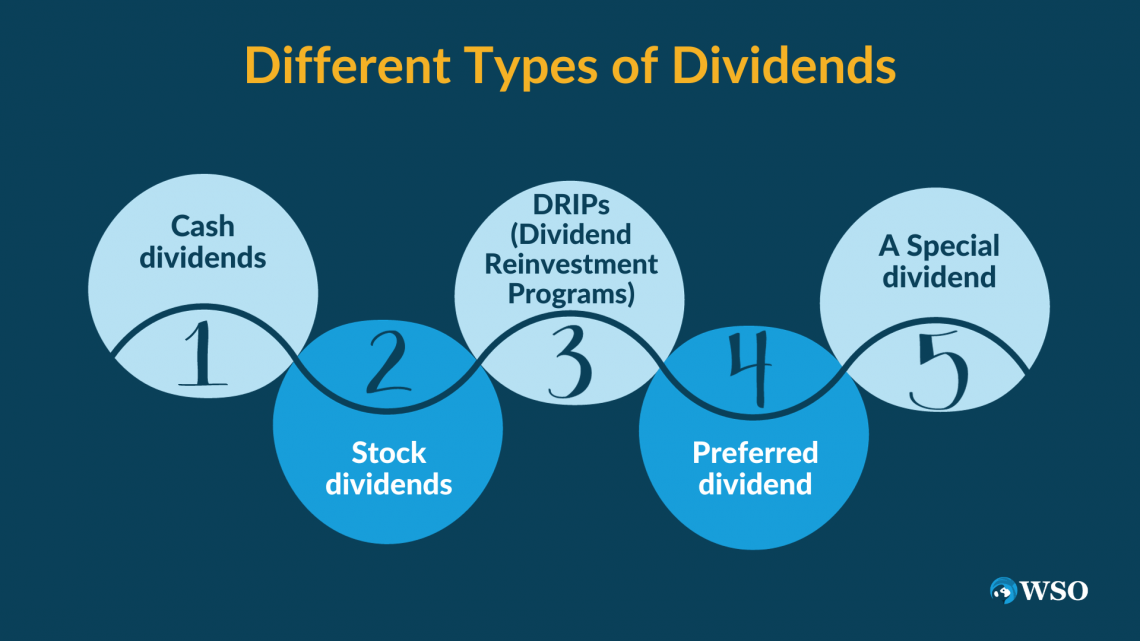 Different Types of Dividends

Cash dividends
1

2
Stock dividends

DRIPs (Dividend Reinvestment Programs)
3

4
Preferred dividend

A Special dividend
5

WSO